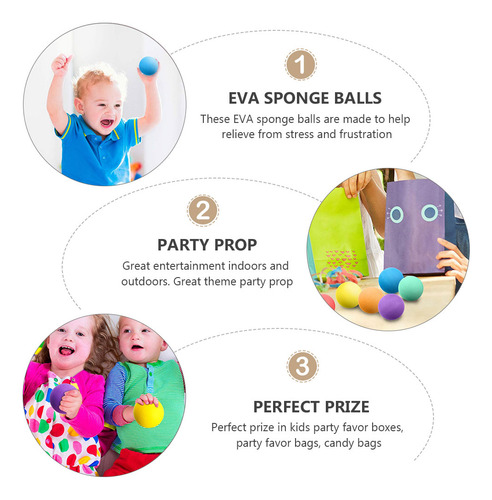 1

EVA SPONGE BALLS

These EVA sponge balls are made to help relieve from stress and frustration

2

PARTY PROP

Great entertainment indoors and outdoors. Great theme party prop

3

PERFECT PRIZE

Perfect prize in kids party favor boxes, party favor bags, candy bags